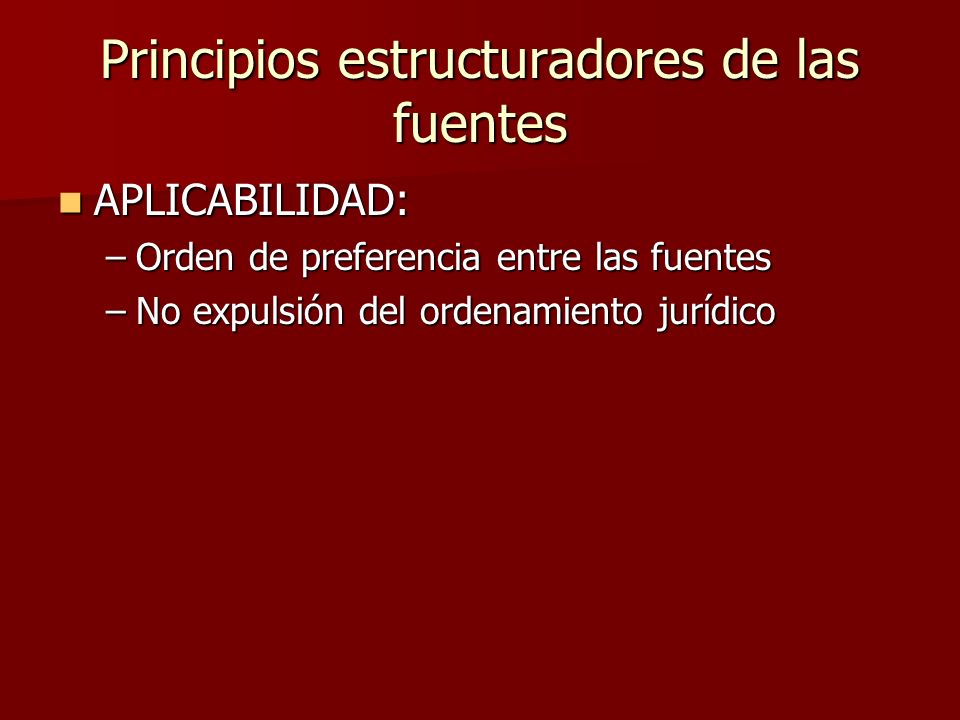 Principios estructuradores de las fuentes

APLICABILIDAD:

– Orden de preferencia entre las fuentes
– No expulsión del ordenamiento jurídico